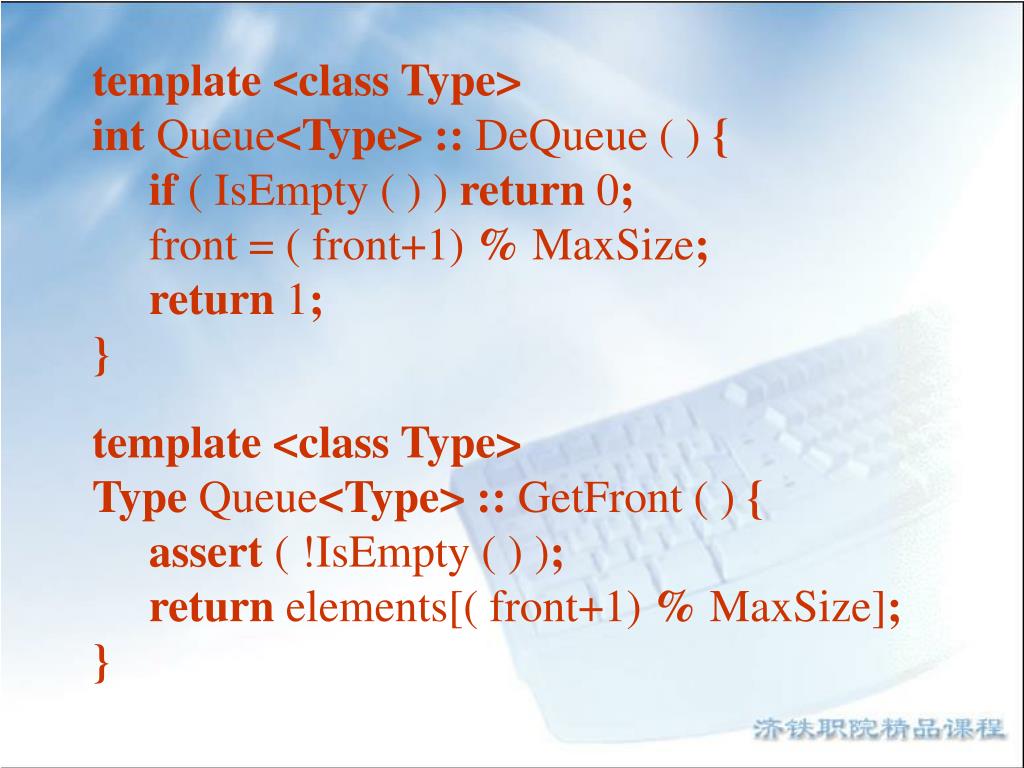 template <class Type>
int Queue<Type> :: DeQueue ( ) {
if ( IsEmpty ( ) ) return 0;
front = ( front+1) % MaxSize;
return 1;
}

template <class Type>
Type Queue<Type> :: GetFront ( ) {
assert ( !IsEmpty ( ) );
return elements[( front+1) % MaxSize];
}

济铁职院精品课程